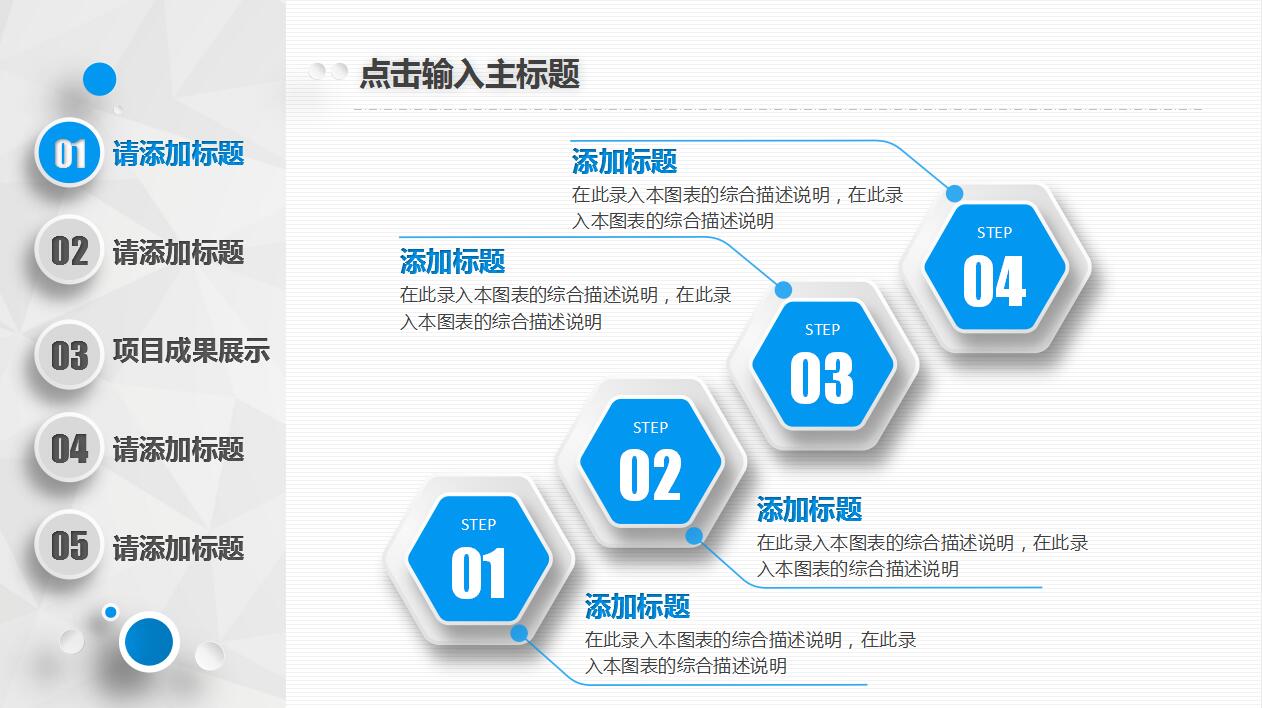 01 请添加标题

02 请添加标题

03 项目成果展示

04 请添加标题

05 请添加标题

点击输入主标题

添加标题
在此录入本图表的综合描述说明，在此录入本图表的综合描述说明

STEP
04

添加标题
在此录入本图表的综合描述说明，在此录入本图表的综合描述说明

STEP
03

STEP
02

添加标题
在此录入本图表的综合描述说明，在此录入本图表的综合描述说明

STEP
01

添加标题
在此录入本图表的综合描述说明，在此录入本图表的综合描述说明